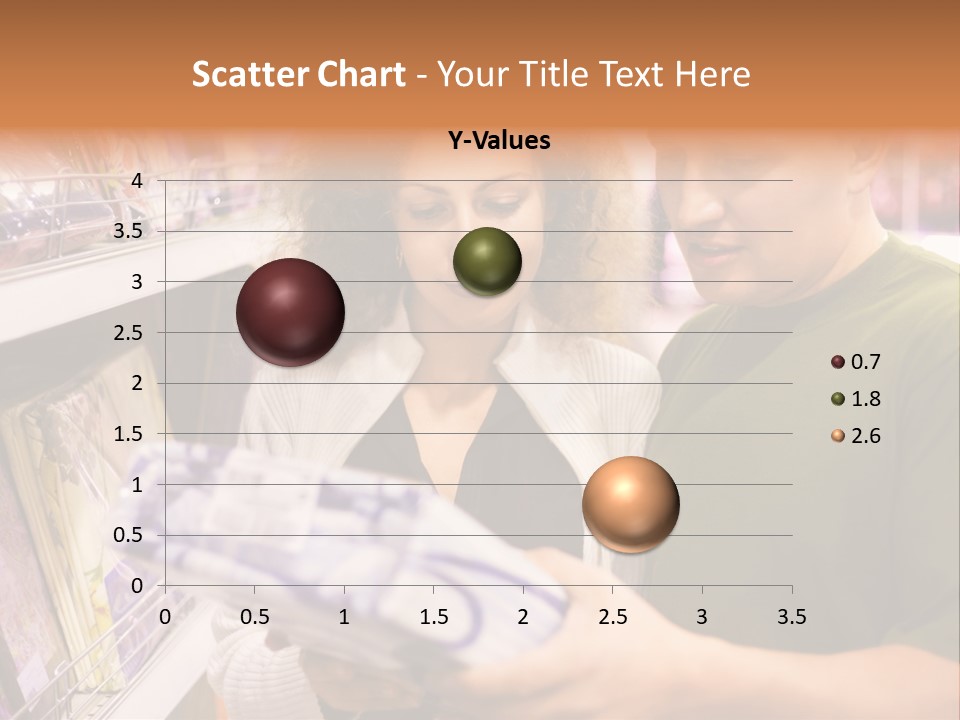 Scatter Chart - Your Title Text Here

Y-Values

4
3.5
3
2.5
2
1.5
1
0.5
0

0 0.5 1 1.5 2 2.5 3 3.5

0.7
1.8
2.6